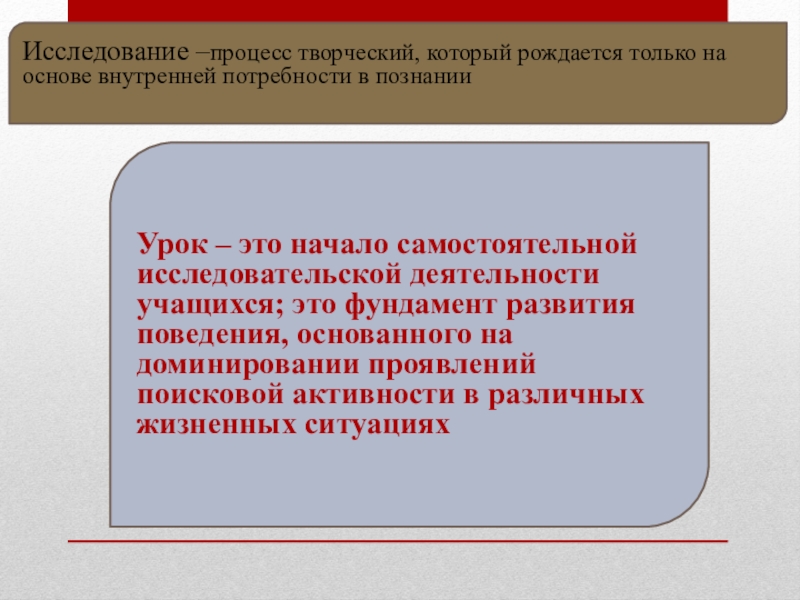 Исследование –процесс творческий, который рождается только на основе внутренней потребности в познании

Урок – это начало самостоятельной исследовательской деятельности учащихся; это фундамент развития поведения, основанного на доминировании проявлений поисковой активности в различных жизненных ситуациях